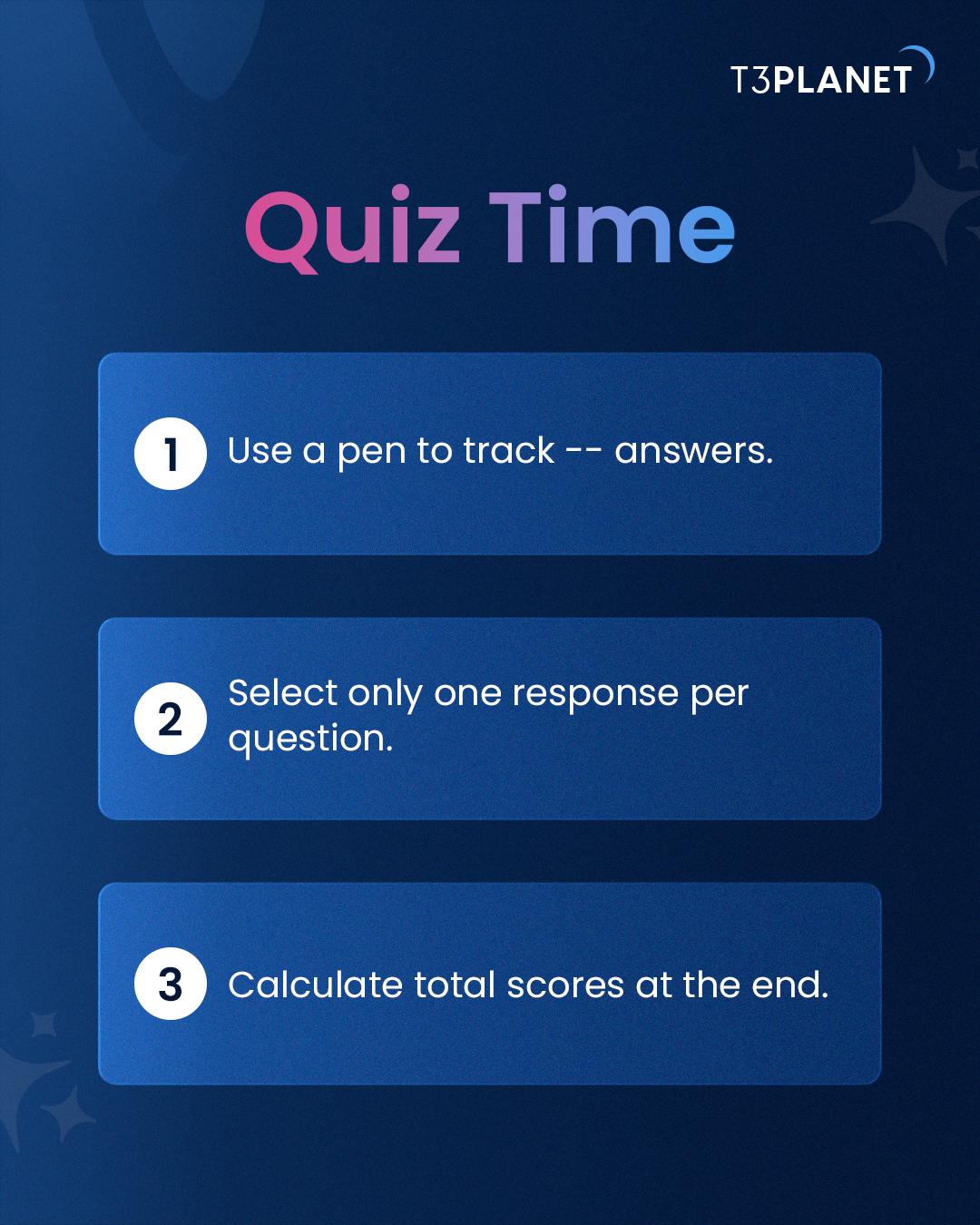 T3PLANET

Quiz Time

1 Use a pen to track -- answers.

2 Select only one response per question.

3 Calculate total scores at the end.